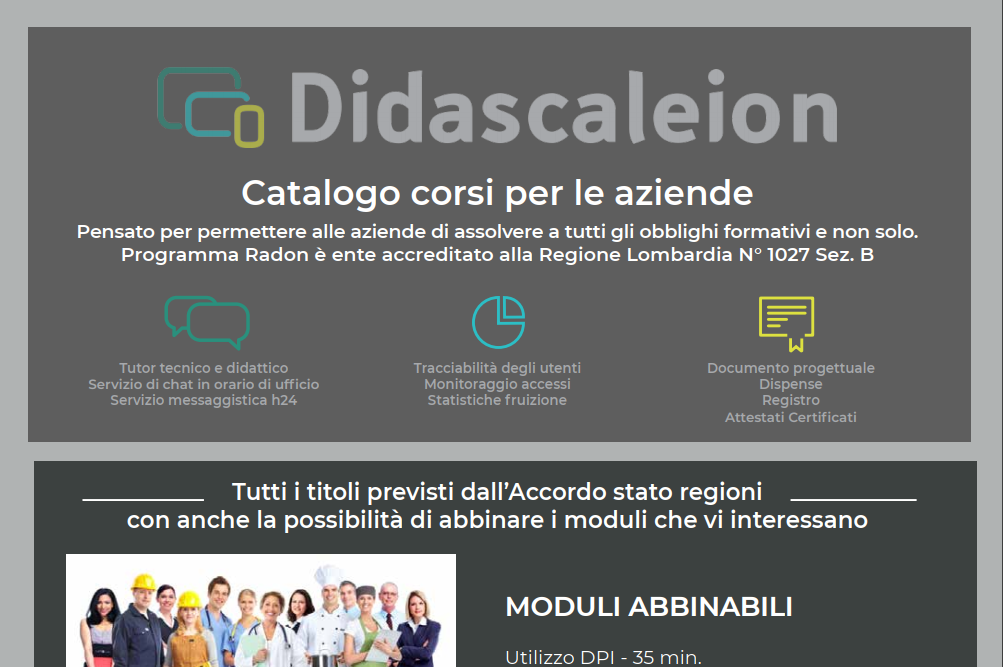 Didascaleion

Catalogo corsi per le aziende

Pensato per permettere alle aziende di assolvere a tutti gli obblighi formativi e non solo.
Programma Radon è ente accreditato alla Regione Lombardia N° 1027 Sez. B

Tutor tecnico e didattico
Servizio di chat in orario di ufficio
Servizio messaggistica h24

Tracciabilità degli utenti
Monitoraggio accessi
Statistiche fruizione

Documento progettuale
Dispense
Registro
Attestati Certificati

Tutti i titoli previsti dall'Accordo stato regioni
con anche la possibilità di abbinare i moduli che vi interessano

MODULI ABBINABILI

Utilizzo DPI - 35 min.